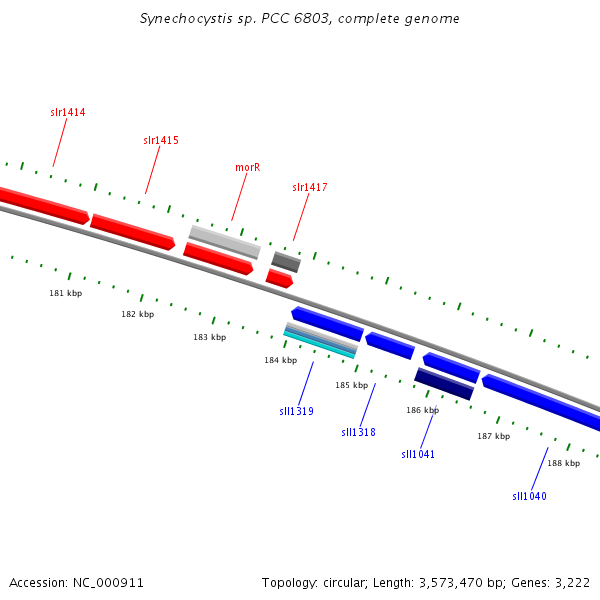 Synechocystis sp. PCC 6803, complete genome

slr1414

slr1415

morR

slr1417

181 kbp

182 kbp

183 kbp

184 kbp

185 kbp

186 kbp

187 kbp

188 kbp

sll1319

sll1318

sll1041

sll1040

Accession: NC_000911

Topology: circular; Length: 3,573,470 bp; Genes: 3,222